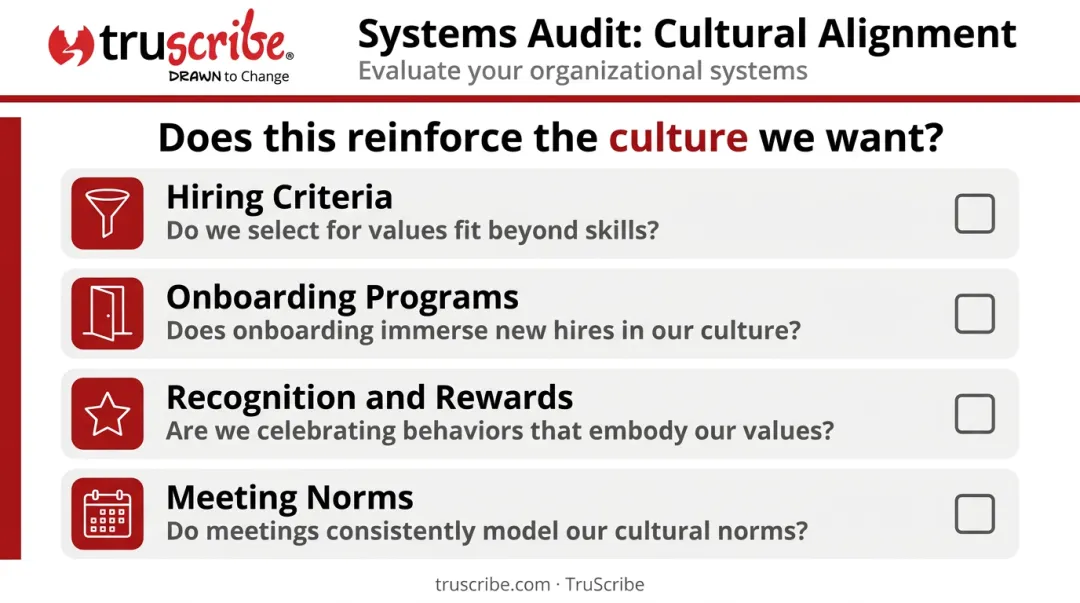 truscribe®
DRAWN to Change

Systems Audit: Cultural Alignment
Evaluate your organizational systems

Does this reinforce the culture we want?

Hiring Criteria
Do we select for values fit beyond skills?

Onboarding Programs
Does onboarding immerse new hires in our culture?

Recognition and Rewards
Are we celebrating behaviors that embody our values?

Meeting Norms
Do meetings consistently model our cultural norms?

truscribe.com · TruScribe